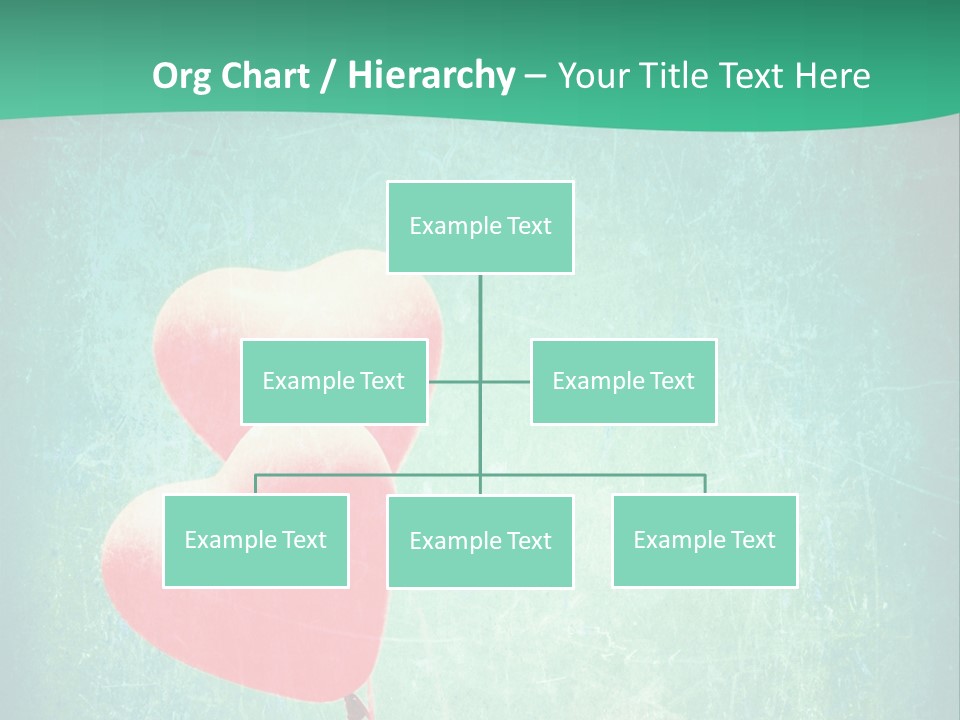 Org Chart / Hierarchy – Your Title Text Here

Example Text

Example Text

Example Text

Example Text

Example Text

Example Text